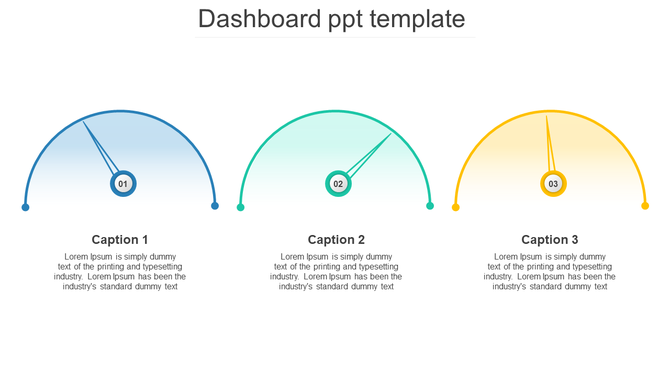 Dashboard ppt template

01

Caption 1

Lorem Ipsum is simply dummy text of the printing and typesetting industry. Lorem Ipsum has been the industry's standard dummy text

02

Caption 2

Lorem Ipsum is simply dummy text of the printing and typesetting industry. Lorem Ipsum has been the industry's standard dummy text

03

Caption 3

Lorem Ipsum is simply dummy text of the printing and typesetting industry. Lorem Ipsum has been the industry's standard dummy text